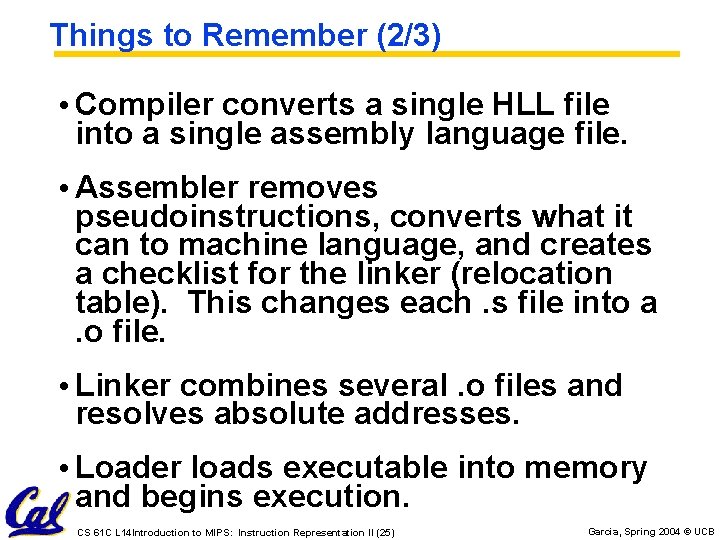 Things to Remember (2/3)

• Compiler converts a single HLL file into a single assembly language file.

• Assembler removes pseudoinstructions, converts what it can to machine language, and creates a checklist for the linker (relocation table). This changes each .s file into a .o file.

• Linker combines several .o files and resolves absolute addresses.

• Loader loads executable into memory and begins execution.

Cal

CS 61C L14Introduction to MIPS: Instruction Representation II (25)

Garcia, Spring 2004 © UCB